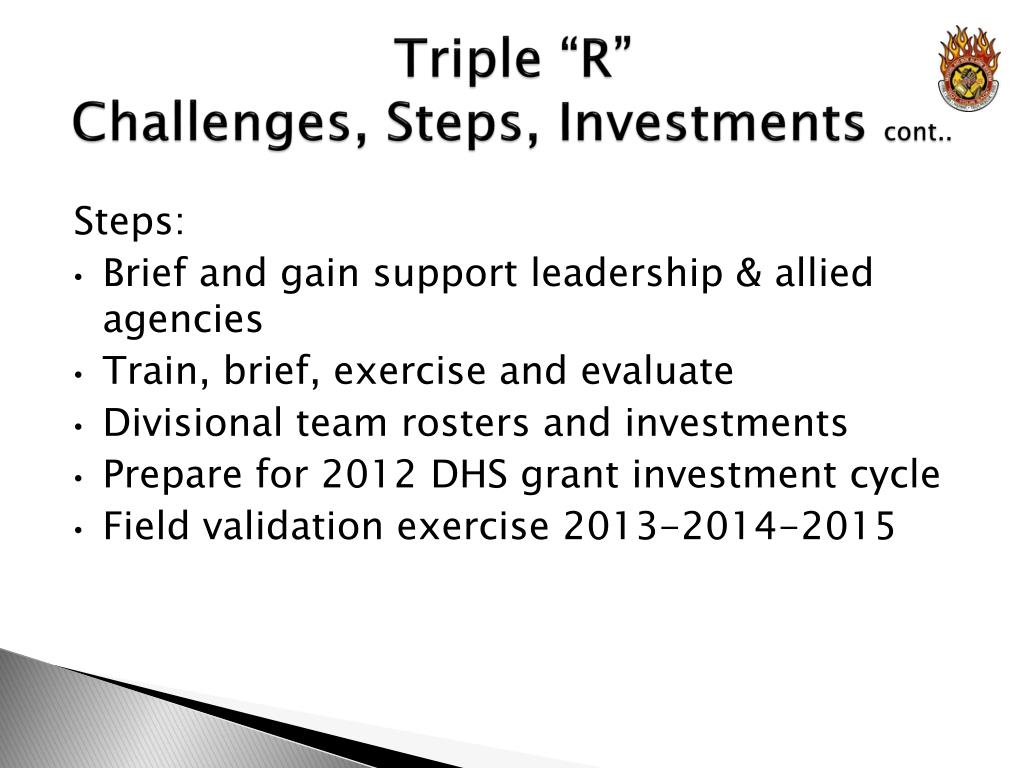 Triple “R”
Challenges, Steps, Investments cont..

Steps:
• Brief and gain support leadership & allied agencies
• Train, brief, exercise and evaluate
• Divisional team rosters and investments
• Prepare for 2012 DHS grant investment cycle
• Field validation exercise 2013-2014-2015